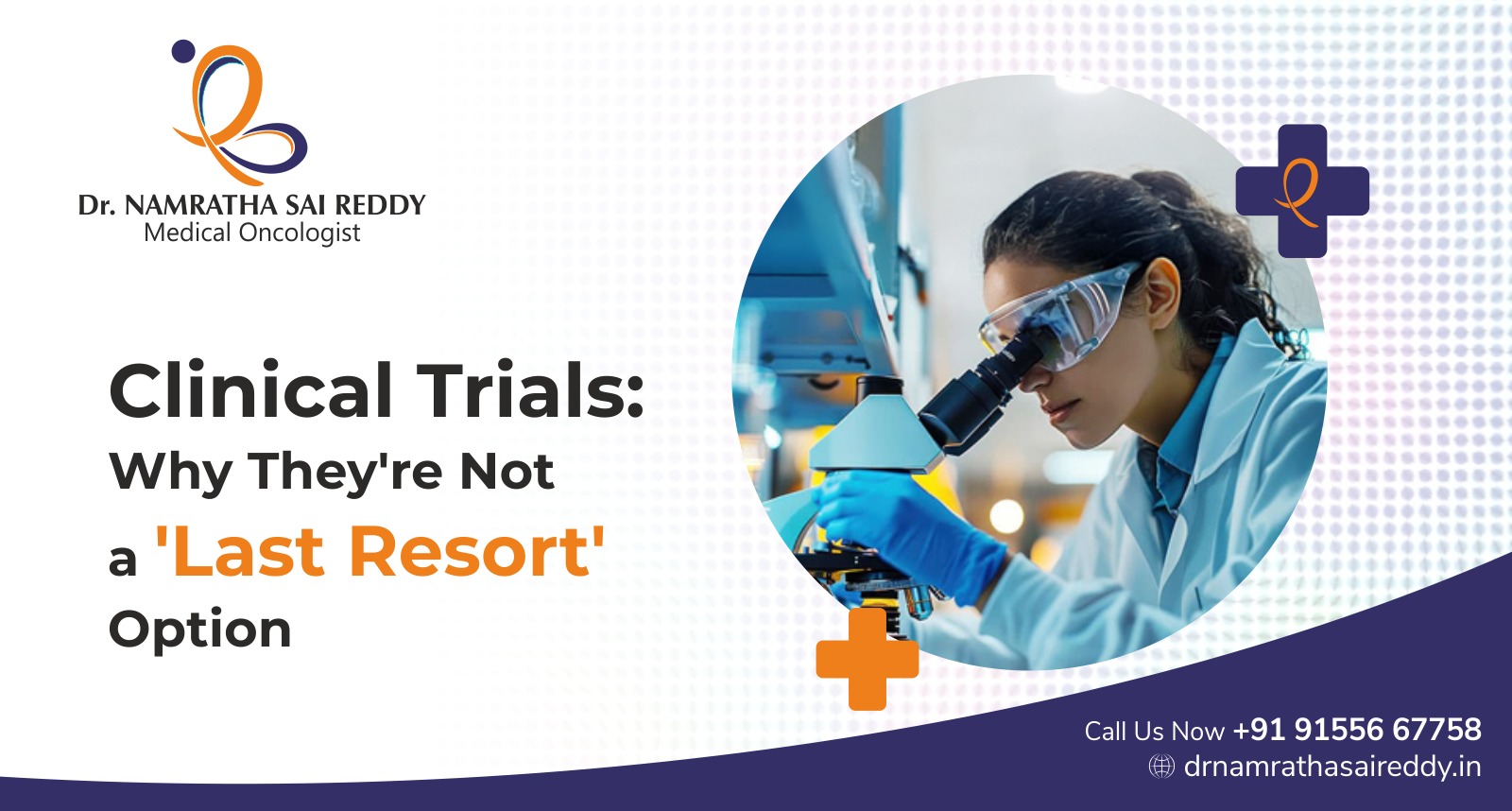 Dr. NAMRATHA SAI REDDY
Medical Oncologist

Clinical Trials:
Why They're Not a 'Last Resort' Option

Call Us Now +91 91556 67758
drnamrathasaireddy.in